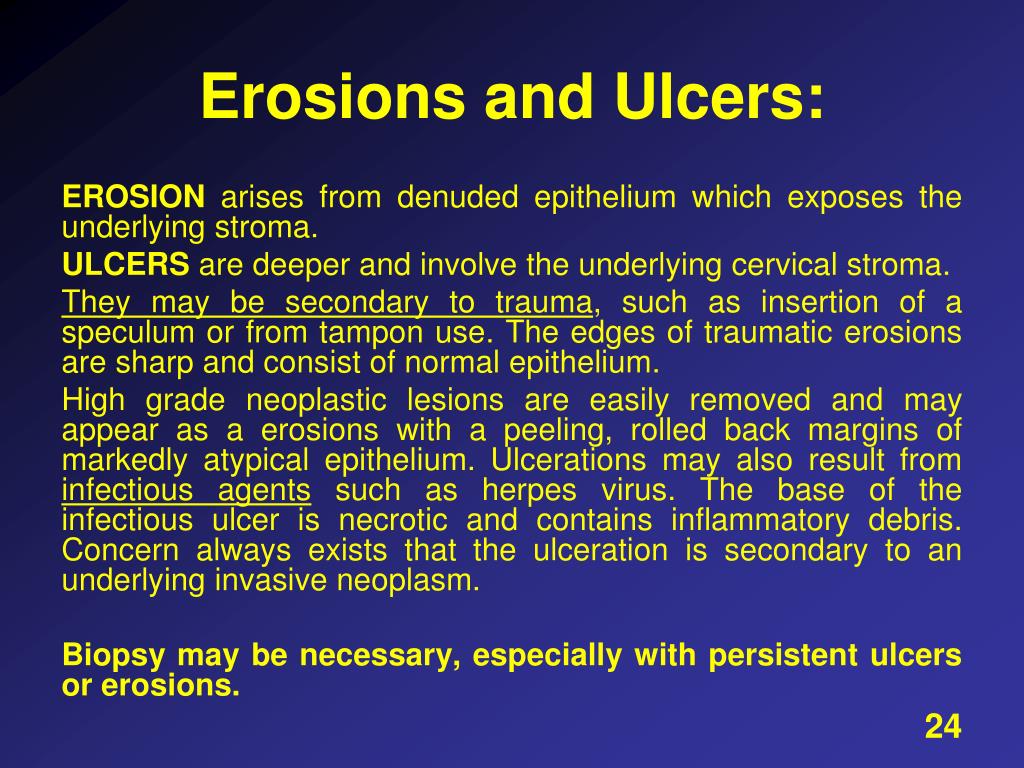 Erosions and Ulcers:

EROSION arises from denuded epithelium which exposes the underlying stroma.

ULCERS are deeper and involve the underlying cervical stroma.

They may be secondary to trauma, such as insertion of a speculum or from tampon use. The edges of traumatic erosions are sharp and consist of normal epithelium.

High grade neoplastic lesions are easily removed and may appear as a erosions with a peeling, rolled back margins of markedly atypical epithelium. Ulcerations may also result from infectious agents such as herpes virus. The base of the infectious ulcer is necrotic and contains inflammatory debris. Concern always exists that the ulceration is secondary to an underlying invasive neoplasm.

Biopsy may be necessary, especially with persistent ulcers or erosions.

24